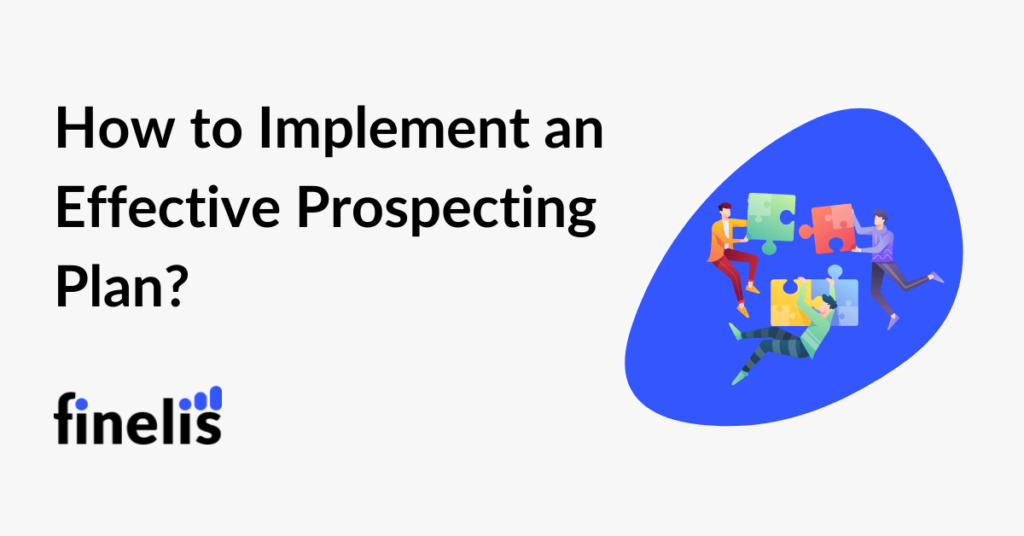 How to Implement an Effective Prospecting Plan?

finelis